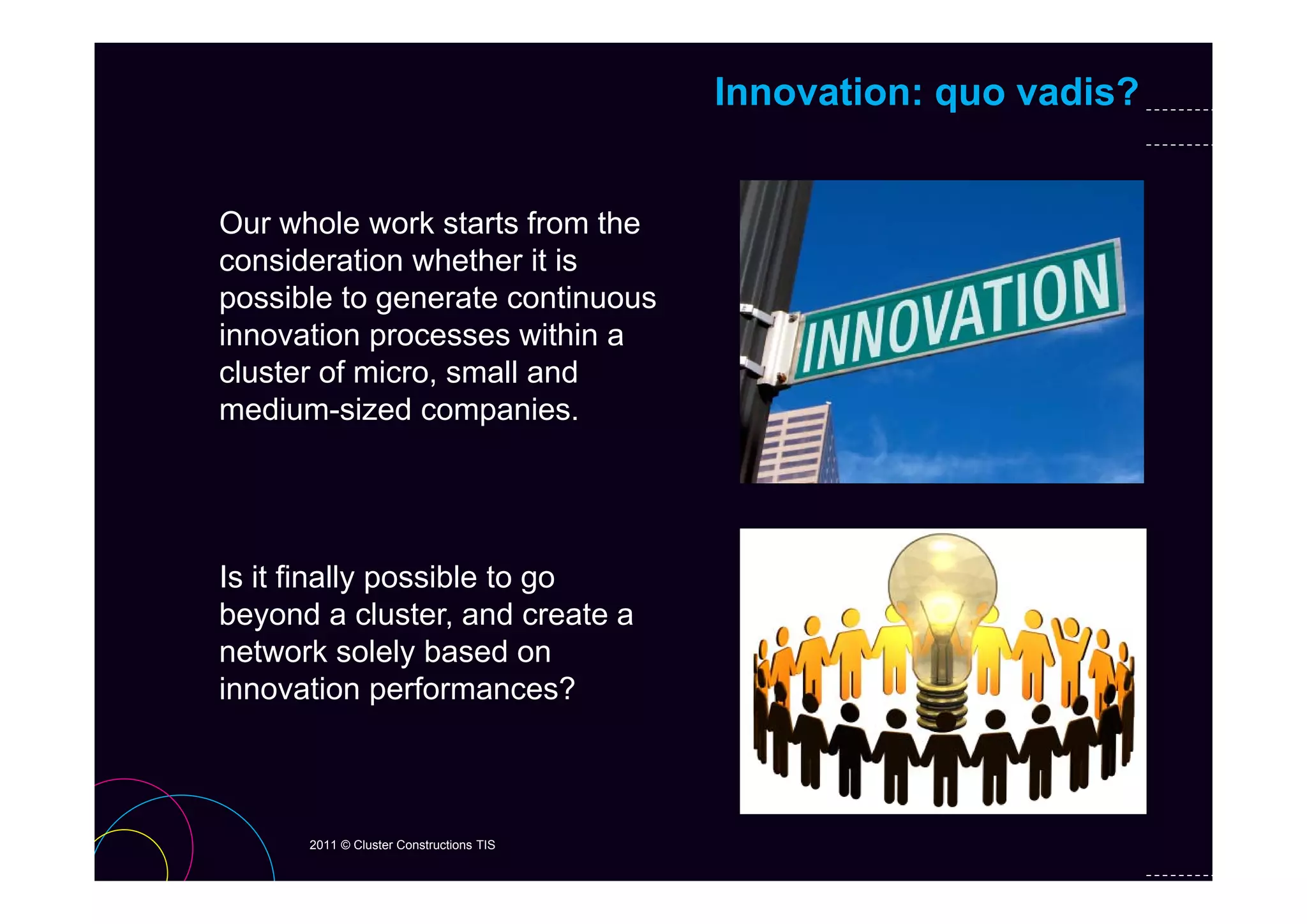 Innovation: quo vadis?

Our whole work starts from the consideration whether it is possible to generate continuous innovation processes within a cluster of micro, small and medium-sized companies.

INNOVATION

Is it finally possible to go beyond a cluster, and create a network solely based on innovation performances?

2011 © Cluster Constructions TIS